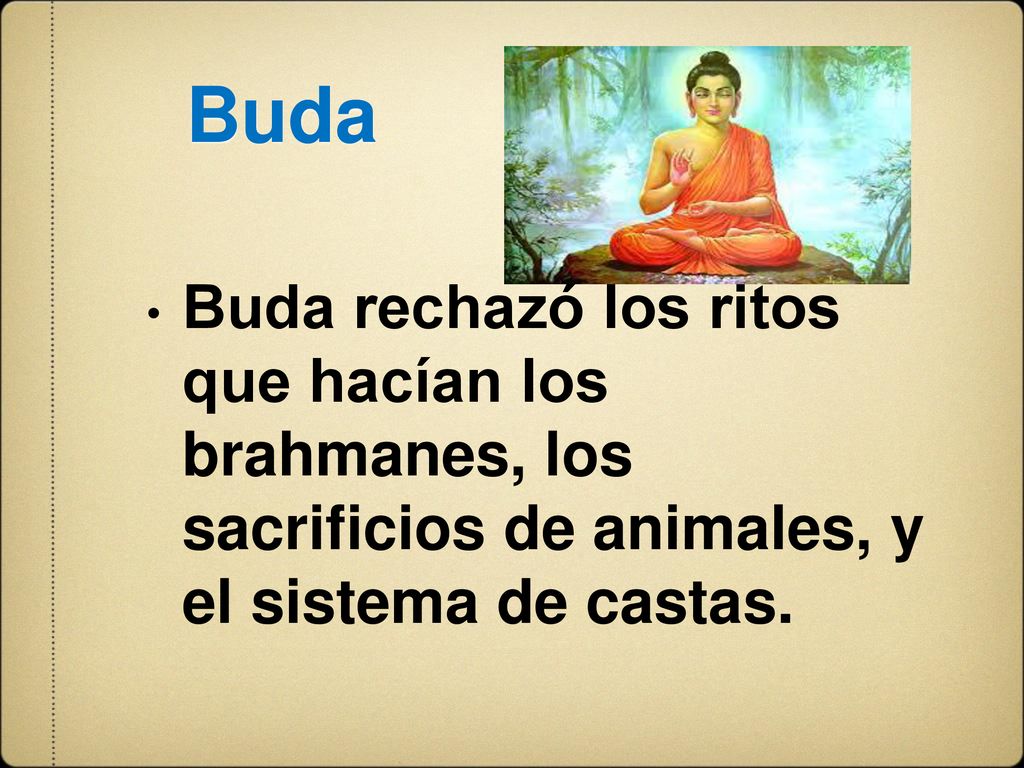 Buda

• Buda rechazó los ritos que hacían los brahmanes, los sacrificios de animales, y el sistema de castas.